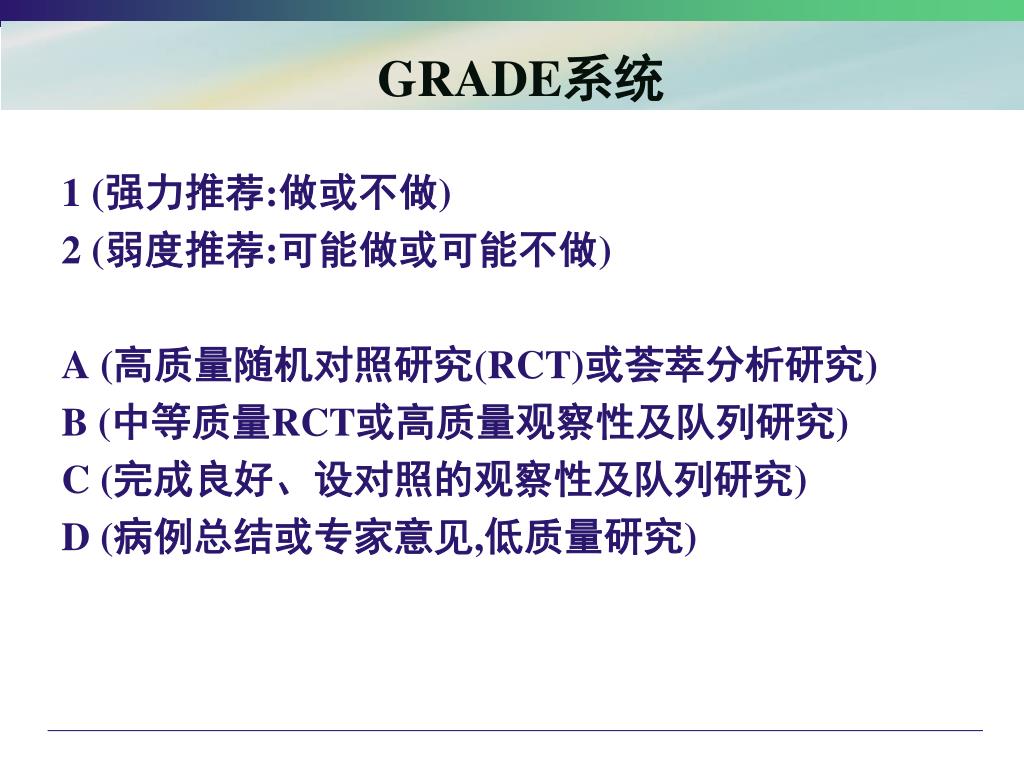 GRADE系统

1 (强力推荐:做或不做)
2 (弱度推荐:可能做或可能不做)

A (高质量随机对照研究(RCT)或荟萃分析研究)
B (中等质量RCT或高质量观察性及队列研究)
C (完成良好、设对照的观察性及队列研究)
D (病例总结或专家意见,低质量研究)